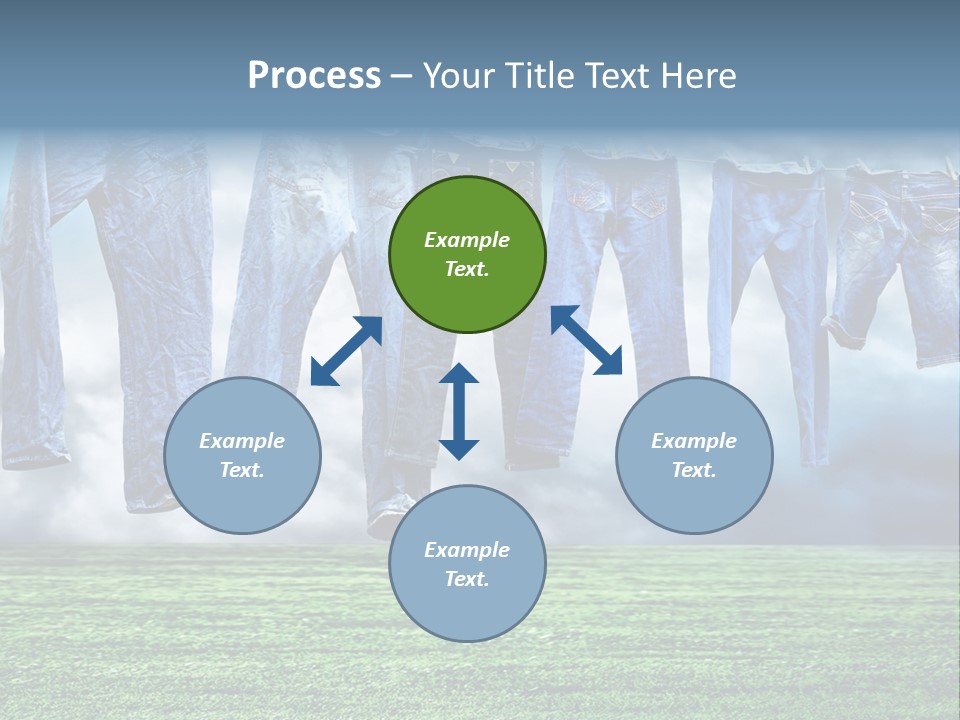 Process – Your Title Text Here

Example Text.

Example Text.

Example Text.

Example Text.